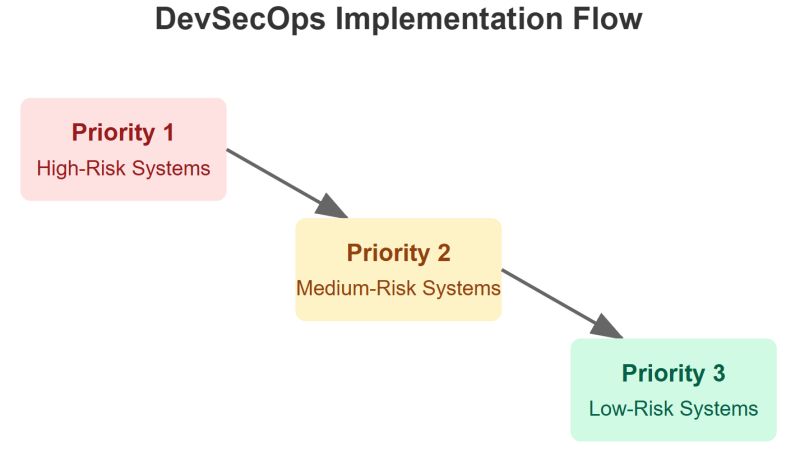 DevSecOps Implementation Flow

Priority 1
High-Risk Systems

Priority 2
Medium-Risk Systems

Priority 3
Low-Risk Systems